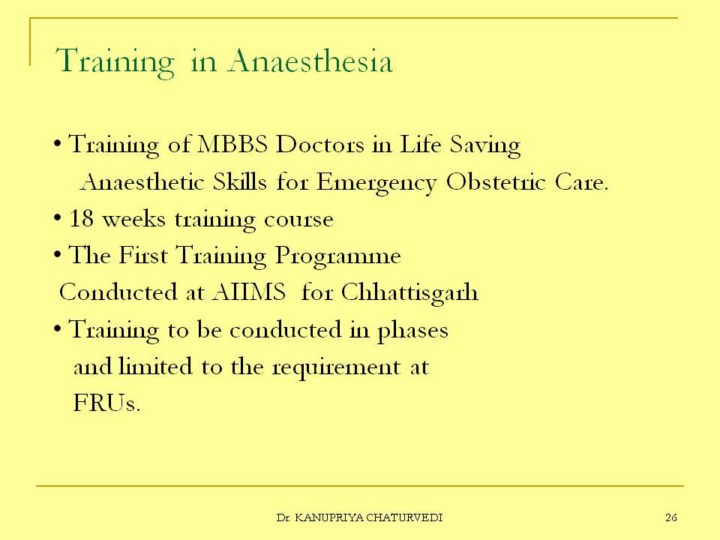 Training in Anaesthesia

• Training of MBBS Doctors in Life Saving Anaesthetic Skills for Emergency Obstetric Care.
• 18 weeks training course
• The First Training Programme Conducted at AIIMS for Chhattisgarh
• Training to be conducted in phases and limited to the requirement at FRUs.

Dr. KANUPRIYA CHATURVEDI

26